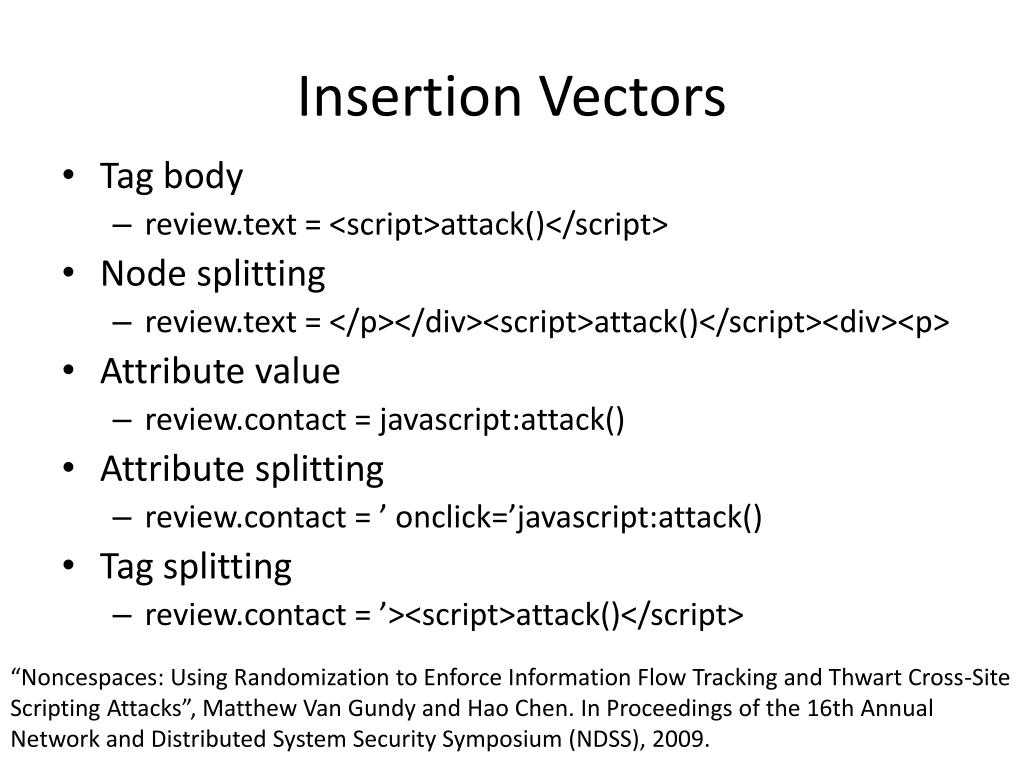 Insertion Vectors

• Tag body
– review.text = <script>attack()</script>
• Node splitting
– review.text = </p></div><script>attack()</script><div><p>
• Attribute value
– review.contact = javascript:attack()
• Attribute splitting
– review.contact = ’ onclick=’javascript:attack()
• Tag splitting
– review.contact = ’><script>attack()</script>

“Noncespaces: Using Randomization to Enforce Information Flow Tracking and Thwart Cross-Site Scripting Attacks”, Matthew Van Gundy and Hao Chen. In Proceedings of the 16th Annual Network and Distributed System Security Symposium (NDSS), 2009.